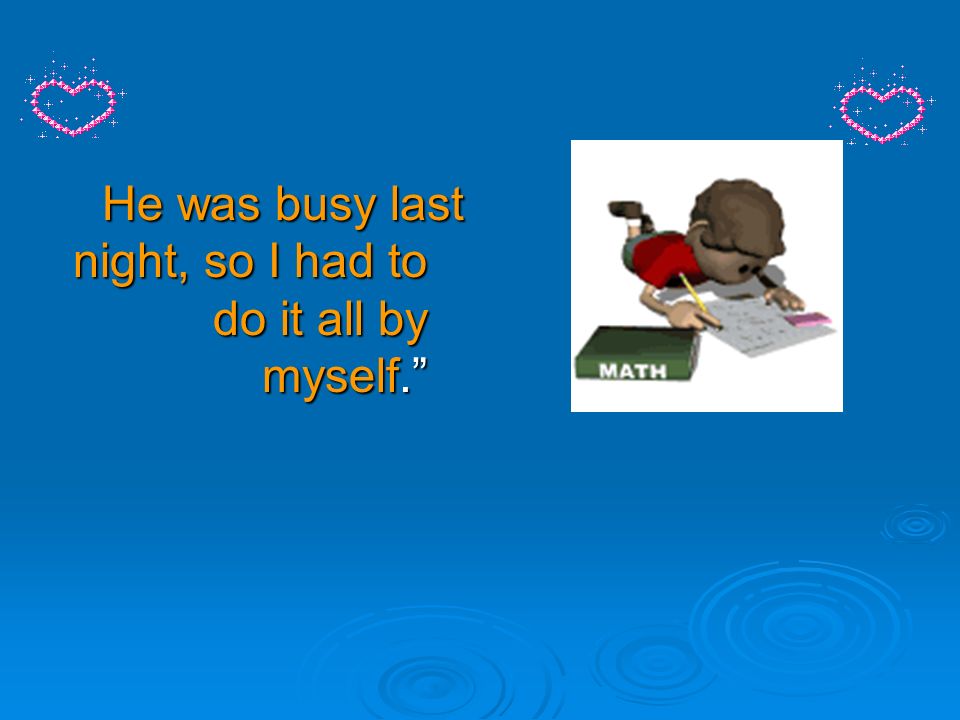 He was busy last night, so I had to do it all by myself.”

MATH